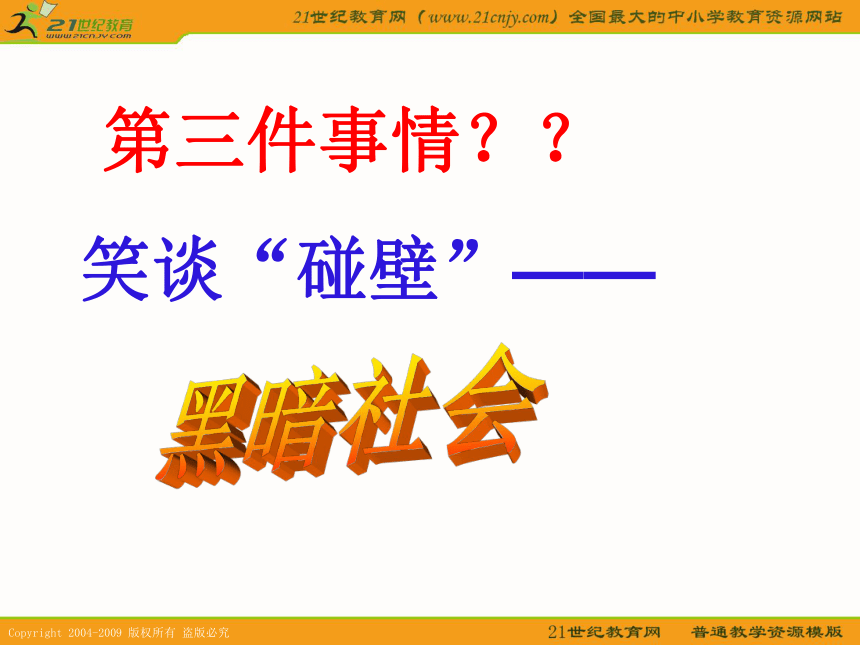 21世纪教育
www.21cnjy.com

21世纪教育网（www.21cnjy.com）全国最大的中小学教育资源网站

第三件事情？？

笑谈“碰壁”——

黑暗社会

Copyright 2004-2009 版权所有 盗版必究

21世纪教育网 普通教学资源模版